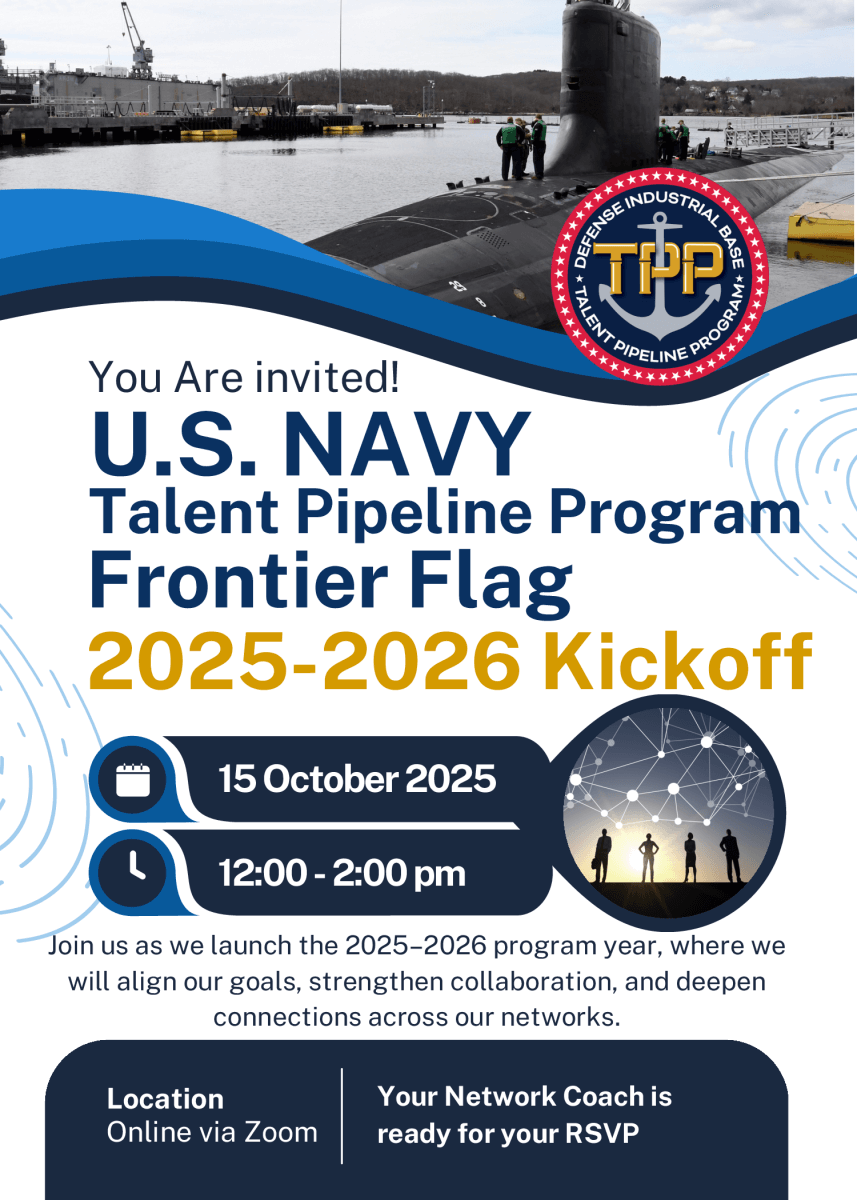 DEFENSE INDUSTRIAL BASE
TPP
TALENT PIPELINE PROGRAM

You Are invited!

U.S. NAVY
Talent Pipeline Program
Frontier Flag
2025-2026 Kickoff

15 October 2025

12:00 - 2:00 pm

Join us as we launch the 2025–2026 program year, where we will align our goals, strengthen collaboration, and deepen connections across our networks.

Location
Online via Zoom

Your Network Coach is ready for your RSVP